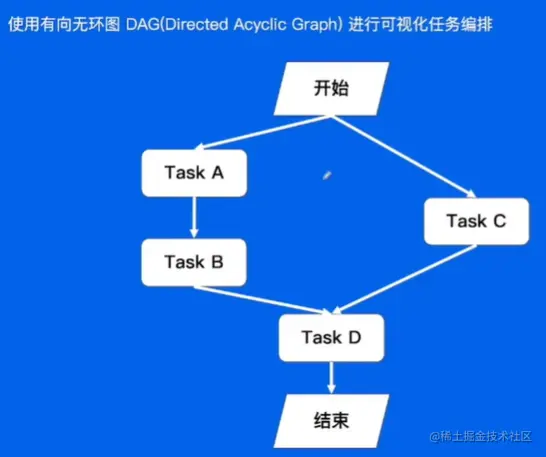 使用有向无环图 DAG(Directed Acyclic Graph) 进行可视化任务编排

开始

Task A

Task C

Task B

Task D

结束

@稀土掘金技术社区